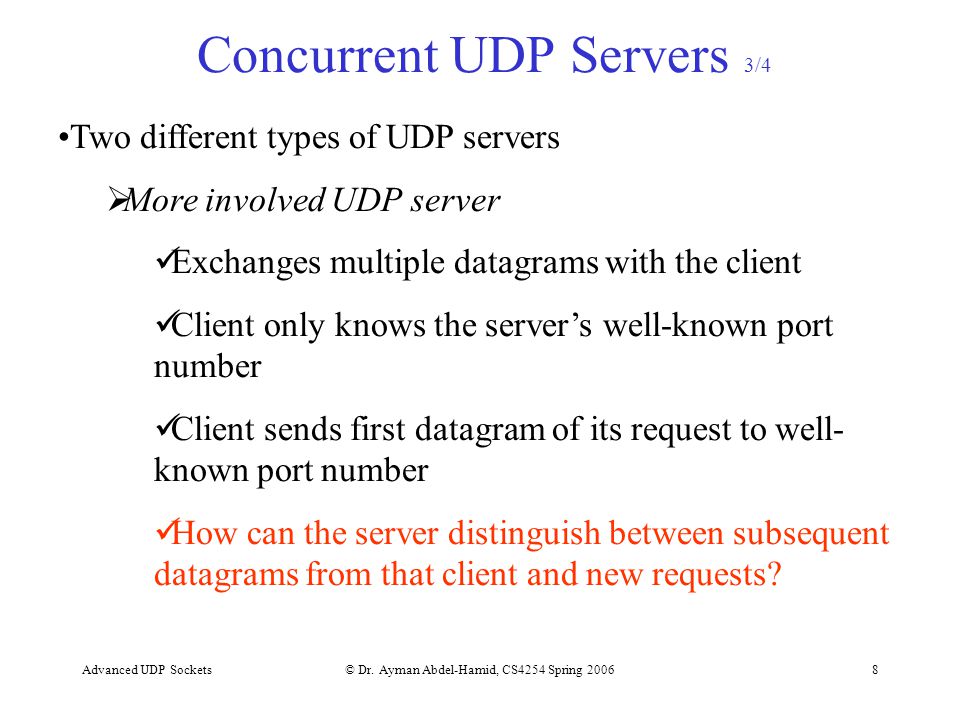 Concurrent UDP Servers 3/4

•Two different types of UDP servers

➢More involved UDP server

✓Exchanges multiple datagrams with the client

✓Client only knows the server's well-known port number

✓Client sends first datagram of its request to well-known port number

✓How can the server distinguish between subsequent datagrams from that client and new requests?

Advanced UDP Sockets © Dr. Ayman Abdel-Hamid, CS4254 Spring 2006 8